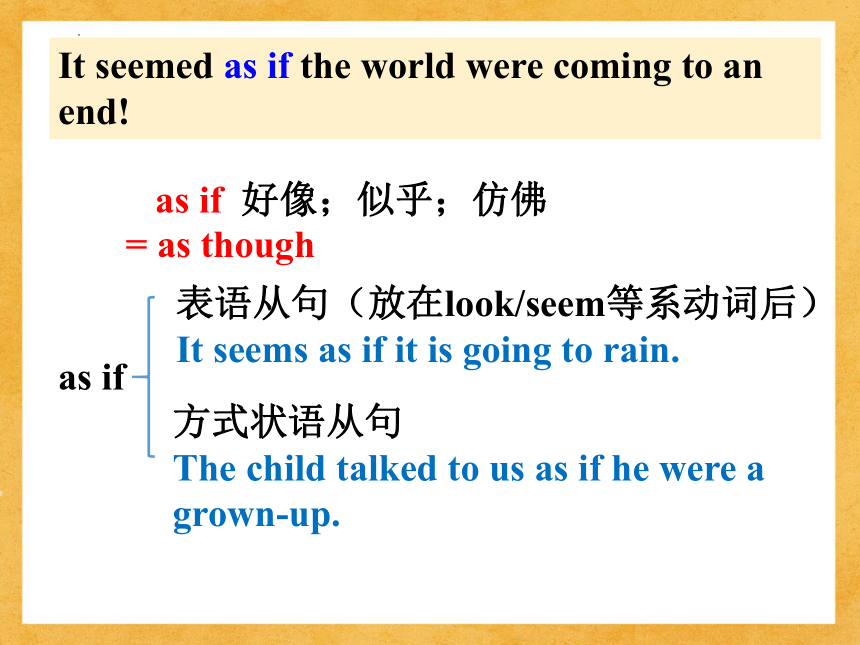 It seemed as if the world were coming to an end!

as if 好像；似乎；仿佛
= as though

as if

表语从句（放在look/seem等系动词后）
It seems as if it is going to rain.

方式状语从句
The child talked to us as if he were a grown-up.